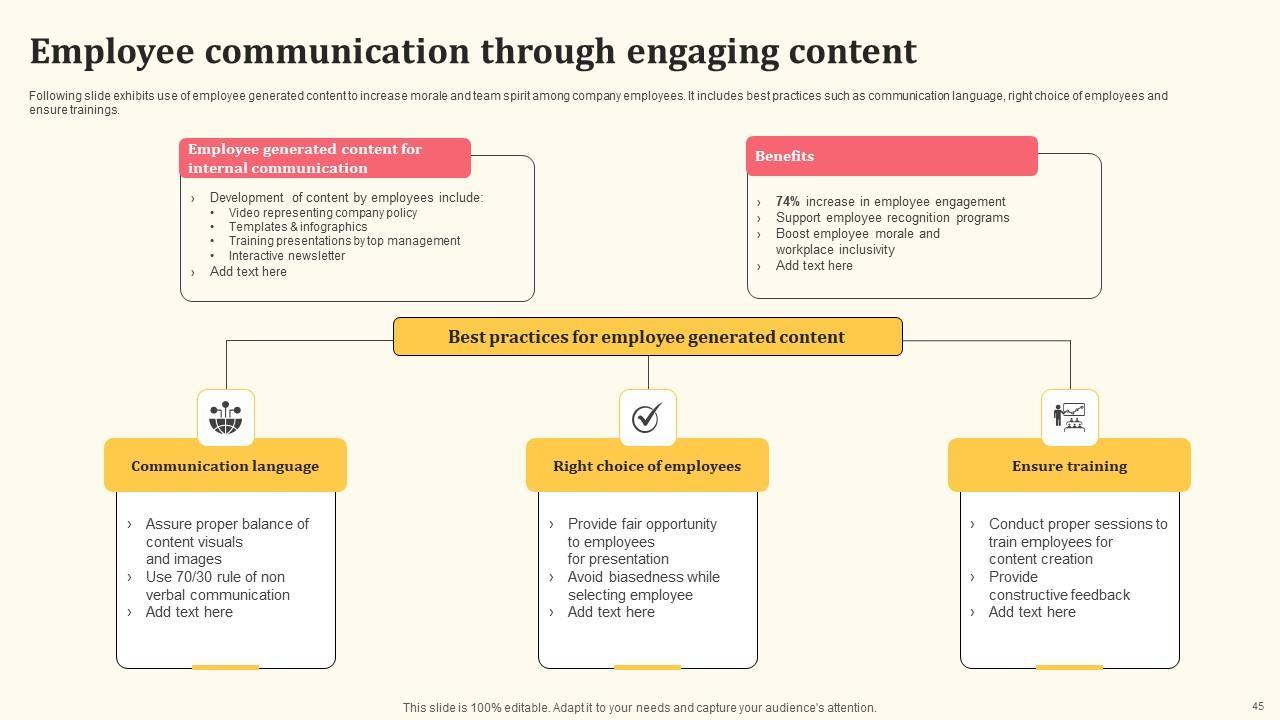 Employee communication through engaging content

Following slide exhibits use of employee generated content to increase morale and team spirit among company employees. It includes best practices such as communication language, right choice of employees and ensure trainings.

Employee generated content for internal communication

› Development of content by employees include:
• Video representing company policy
• Templates & infographics
• Training presentations by top management
• Interactive newsletter
› Add text here

Benefits

› 74% increase in employee engagement
› Support employee recognition programs
› Boost employee morale and workplace inclusivity
› Add text here

Best practices for employee generated content

Communication language

› Assure proper balance of content visuals and images
› Use 70/30 rule of non verbal communication
› Add text here

Right choice of employees

› Provide fair opportunity to employees for presentation
› Avoid biasedness while selecting employee
› Add text here

Ensure training

› Conduct proper sessions to train employees for content creation
› Provide constructive feedback
› Add text here

This slide is 100% editable. Adapt it to your needs and capture your audience's attention.

45